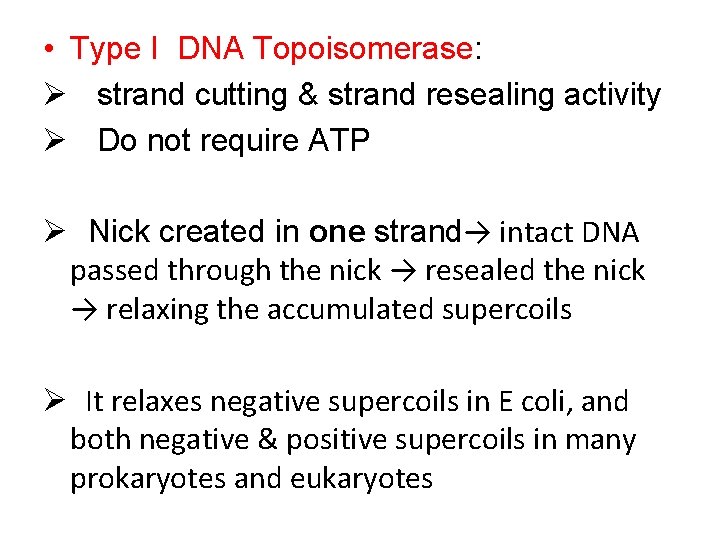 • Type I DNA Topoisomerase:

➢ strand cutting & strand resealing activity

➢ Do not require ATP

➢ Nick created in one strand→ intact DNA passed through the nick → resealed the nick → relaxing the accumulated supercoils

➢ It relaxes negative supercoils in E coli, and both negative & positive supercoils in many prokaryotes and eukaryotes